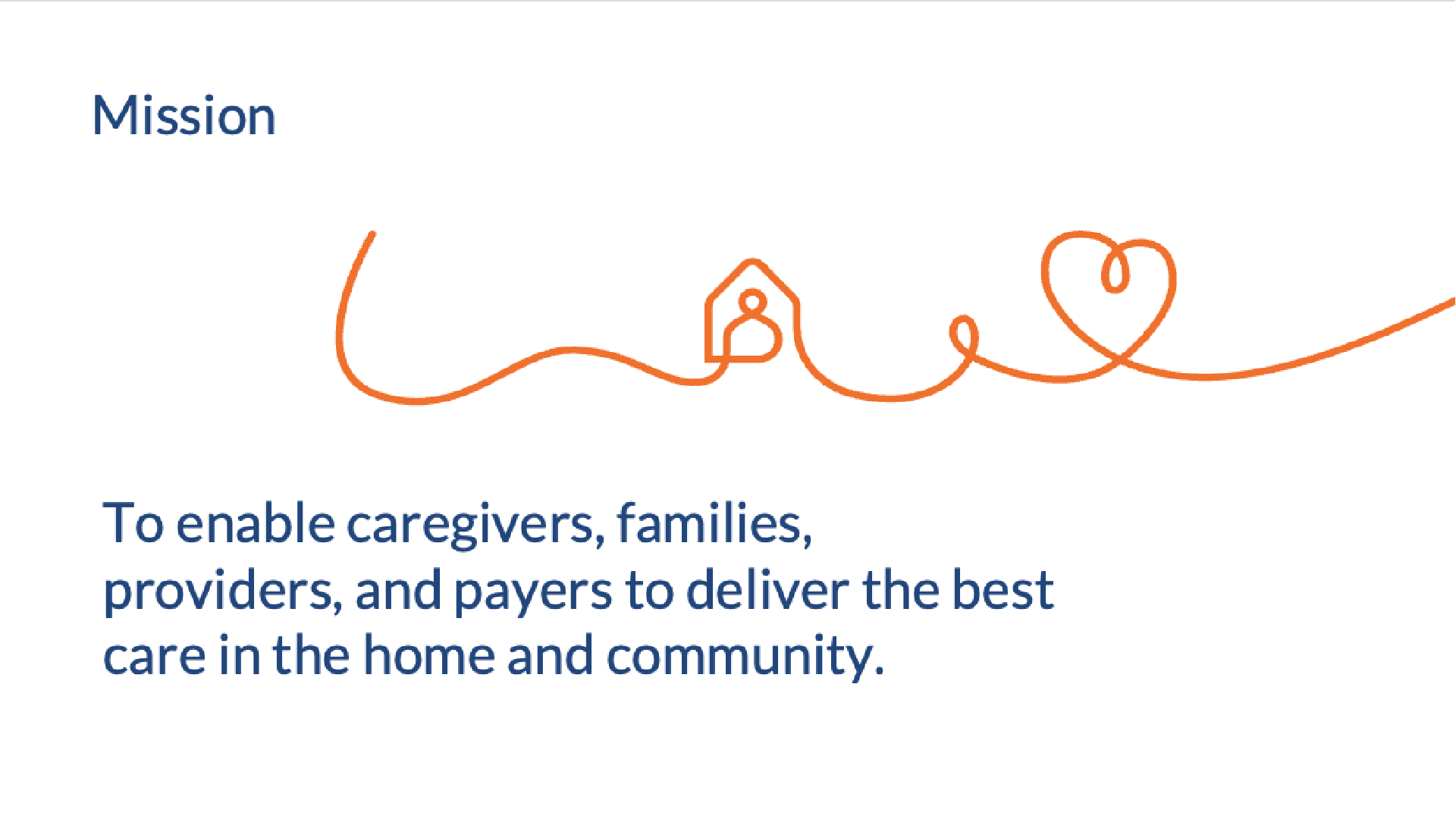 Mission

To enable caregivers, families, providers, and payers to deliver the best care in the home and community.